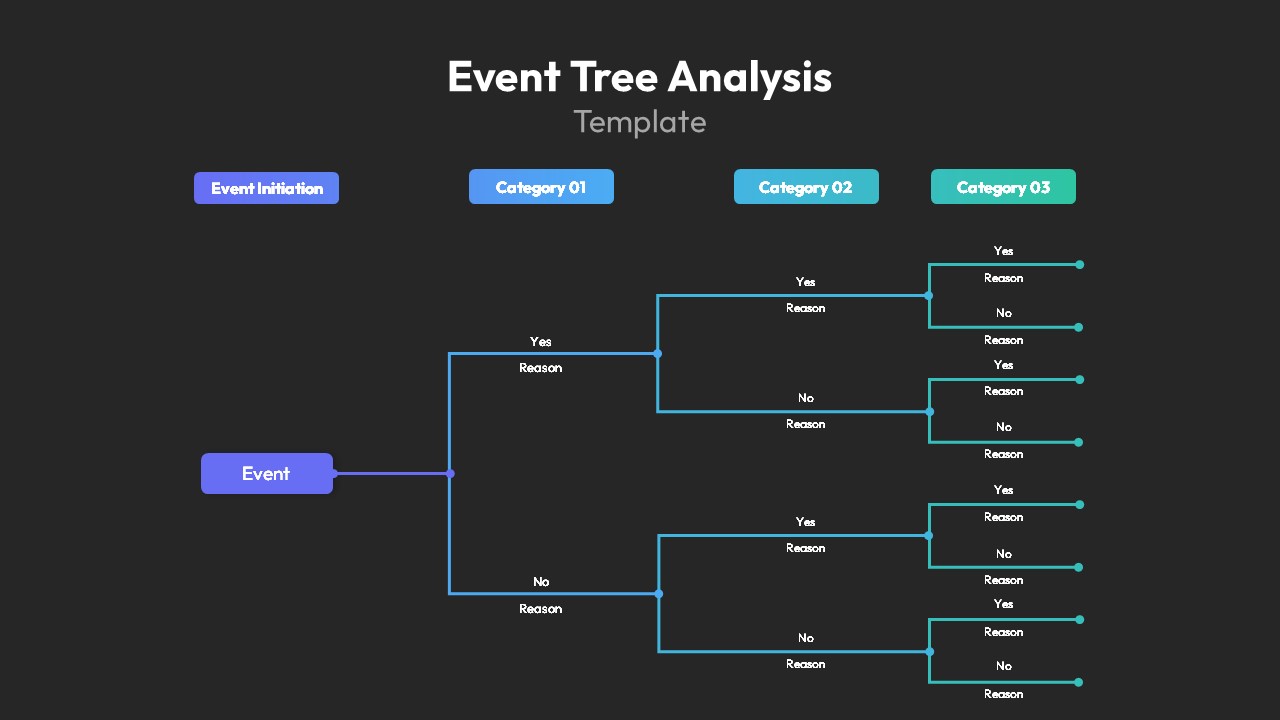 Event Tree Analysis
Template

Event Initiation

Category 01

Category 02

Category 03

Event

Yes
Reason

No
Reason

Yes
Reason

No
Reason

Yes
Reason

No
Reason

Yes
Reason

No
Reason

Yes
Reason

No
Reason

Yes
Reason

No
Reason

Yes
Reason

No
Reason